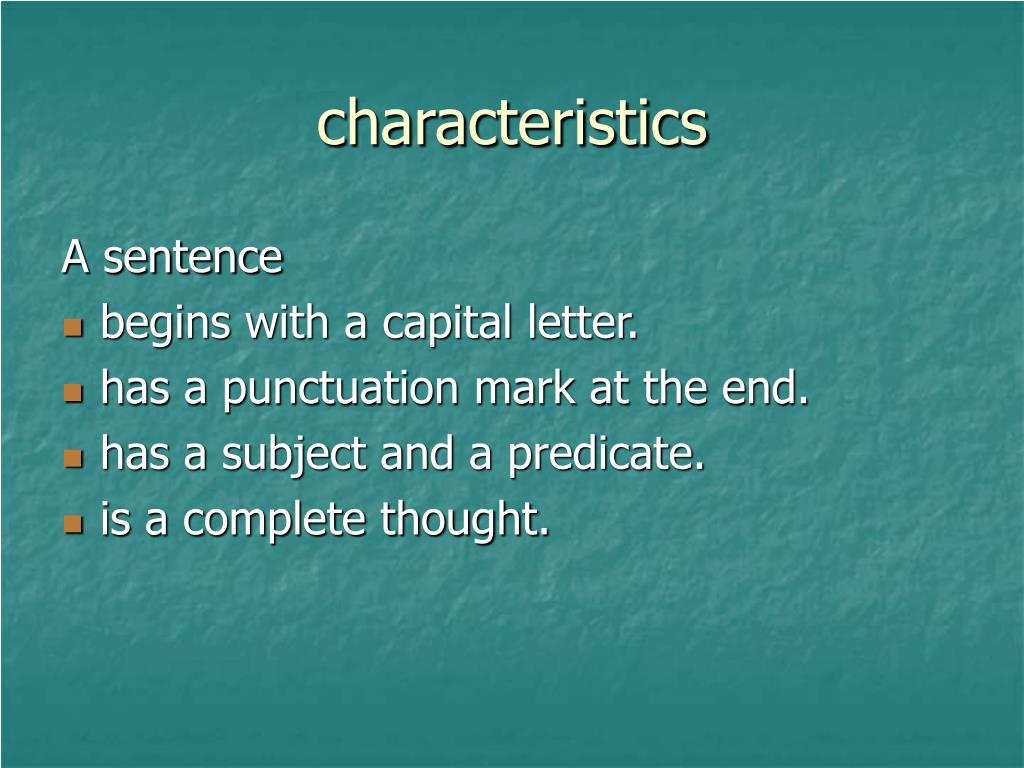 characteristics

A sentence

- begins with a capital letter.
- has a punctuation mark at the end.
- has a subject and a predicate.
- is a complete thought.